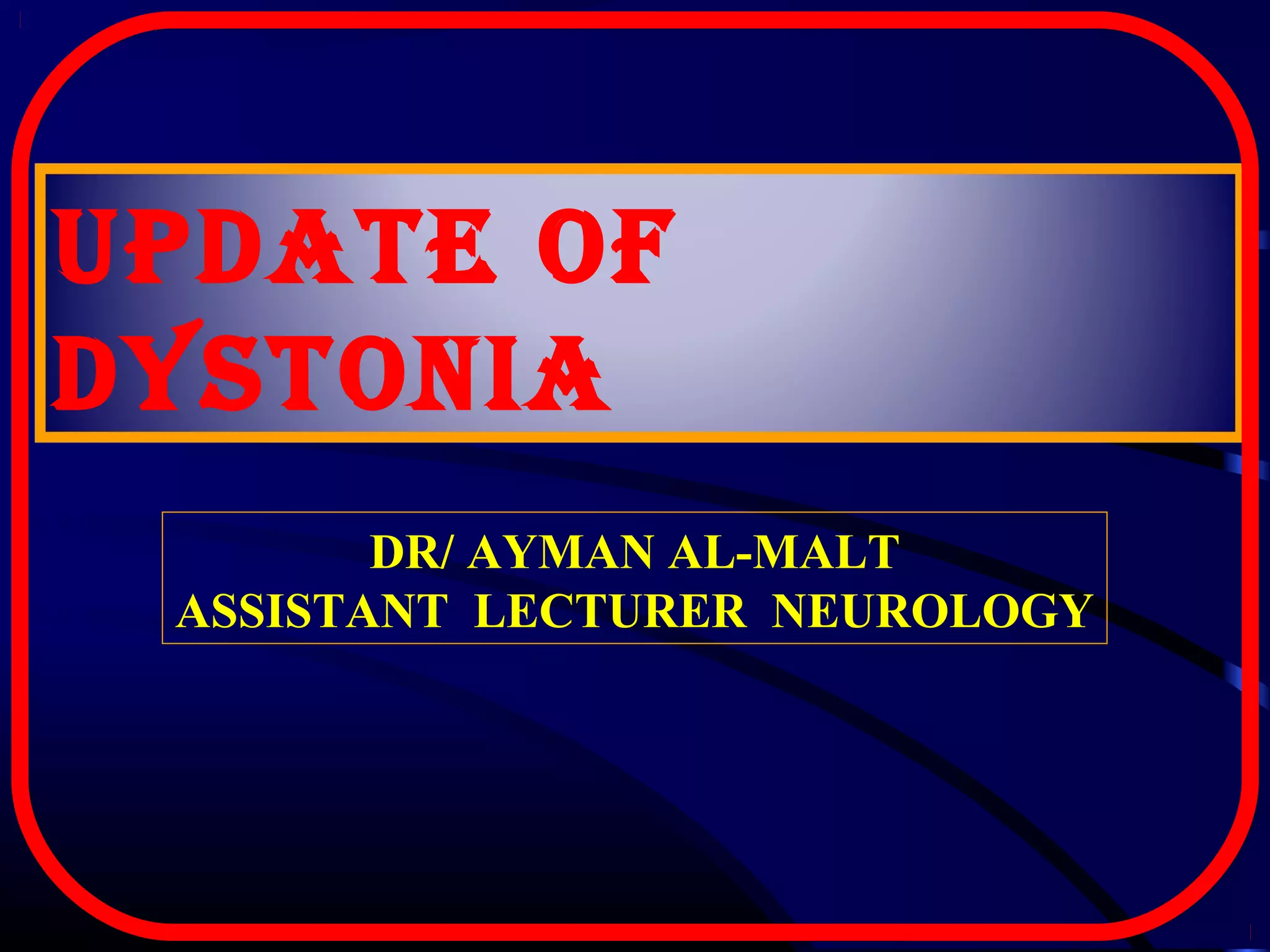 UPDATE OF DYSTONIA

DR/ AYMAN AL-MALT
ASSISTANT LECTURER NEUROLOGY